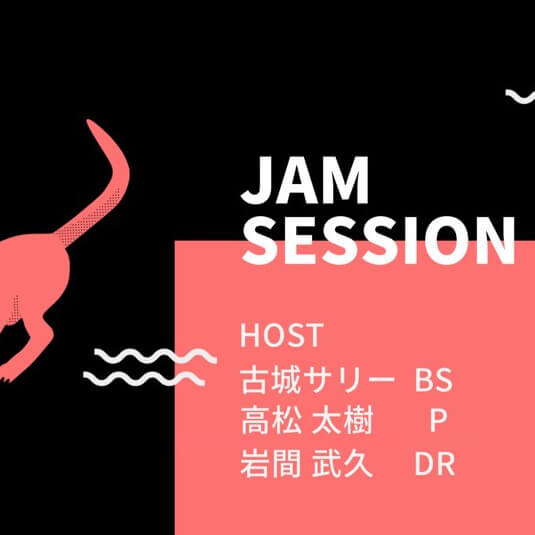 JAM
SESSION

HOST
古城サリー BS
高松 太樹 P
岩間 武久 DR